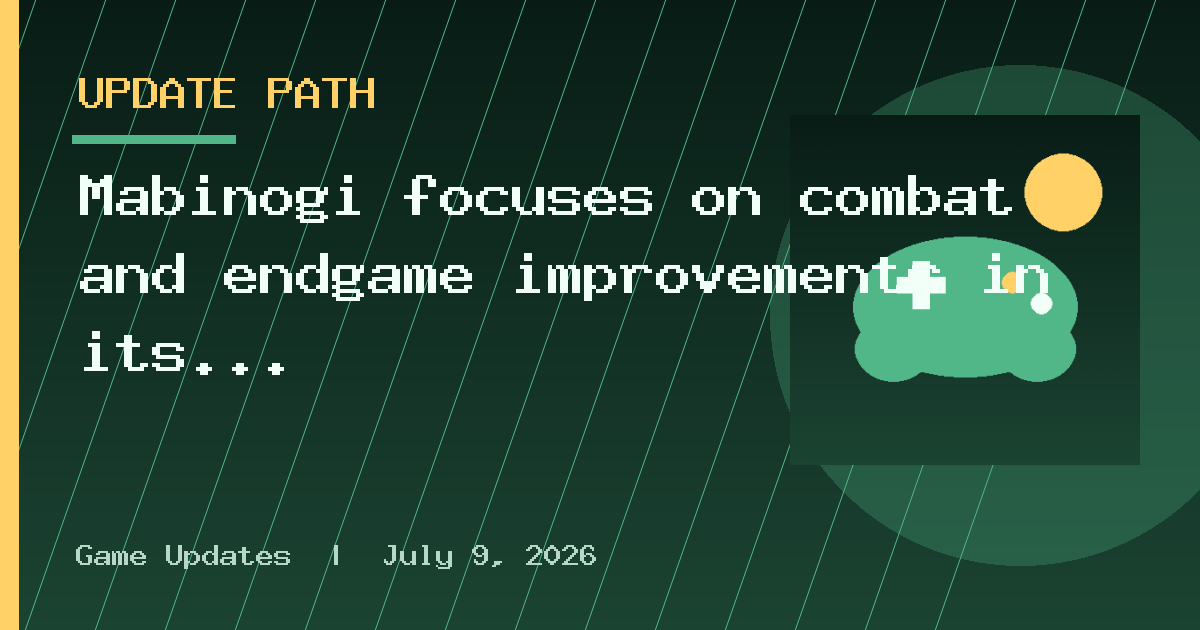 UPDATE PATH

Mabinogi focuses on combat and endgame improvements in its...

Game Updates | July 9, 2026